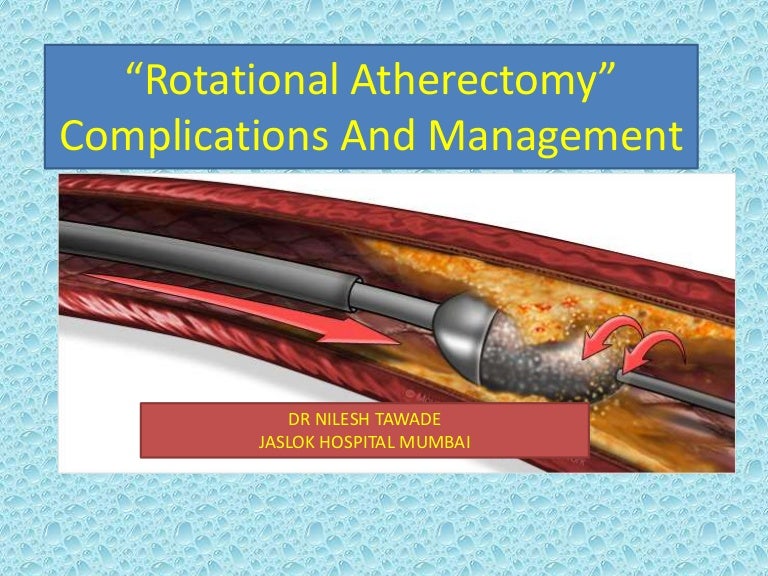 “Rotational Atherectomy”
Complications And Management

DR NILESH TAWADE
JASLOK HOSPITAL MUMBAI